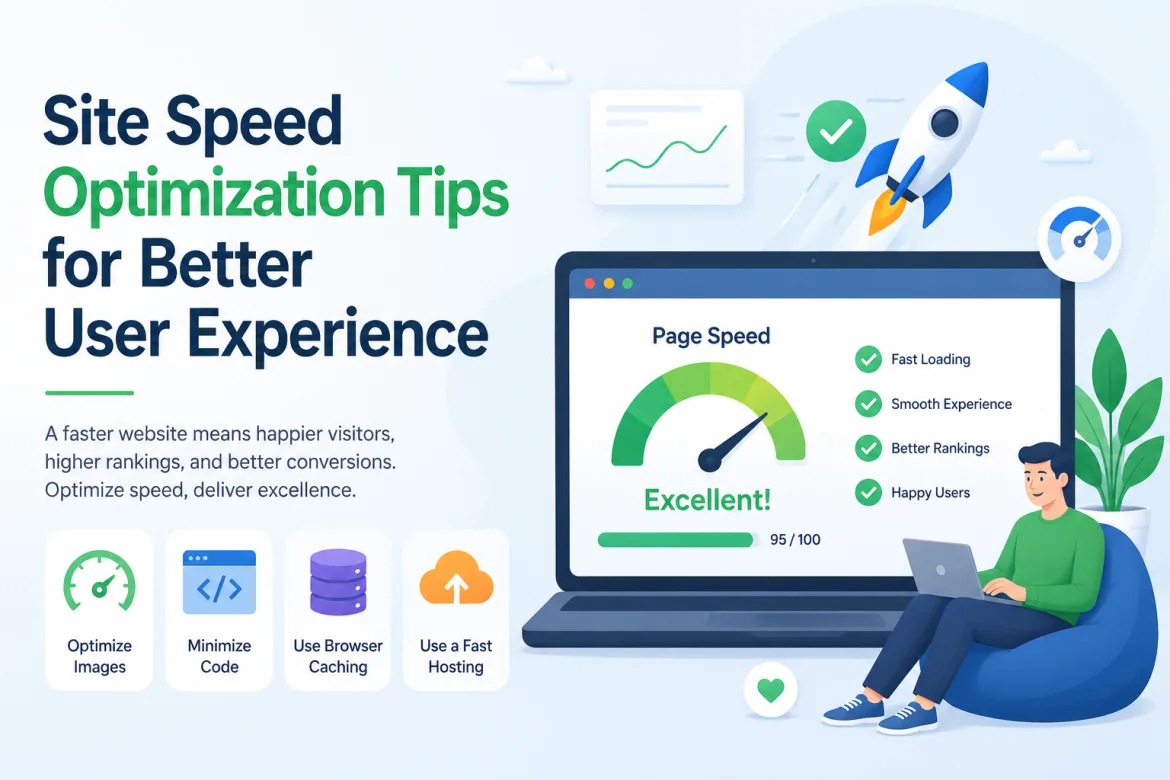 Site Speed Optimization Tips for Better User Experience

A faster website means happier visitors, higher rankings, and better conversions. Optimize speed, deliver excellence.

Optimize Images

</>

Minimize Code

Use Browser Caching

Use a Fast Hosting

Page Speed

Excellent!

95 / 100

Fast Loading

Smooth Experience

Better Rankings

Happy Users